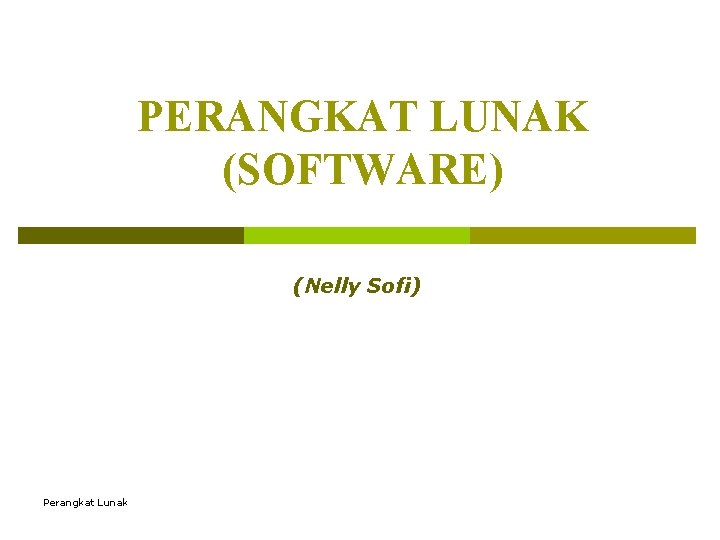 PERANGKAT LUNAK
(SOFTWARE)

(Nelly Sofi)

Perangkat Lunak